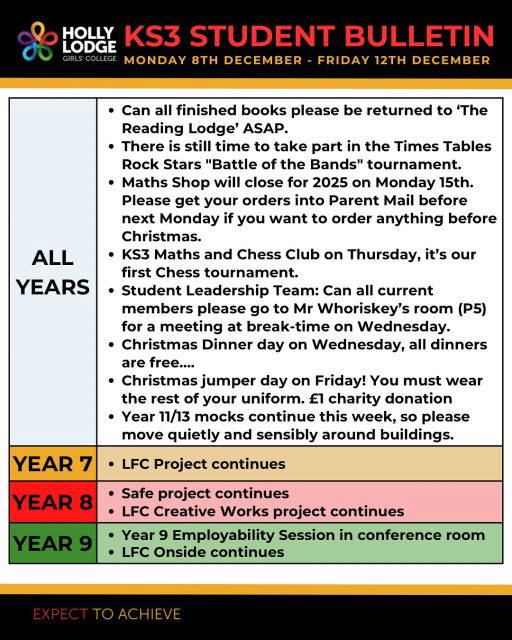 HOLLY LODGE GIRLS' COLLEGE

KS3 STUDENT BULLETIN

MONDAY 8TH DECEMBER - FRIDAY 12TH DECEMBER

| | |
|---|---|
| ALL YEARS | • Can all finished books please be returned to 'The Reading Lodge' ASAP. • There is still time to take part in the Times Tables Rock Stars "Battle of the Bands" tournament. • Maths Shop will close for 2025 on Monday 15th. Please get your orders into Parent Mail before next Monday if you want to order anything before Christmas. • KS3 Maths and Chess Club on Thursday, it's our first Chess tournament. • Student Leadership Team: Can all current members please go to Mr Whoriskey's room (P5) for a meeting at break-time on Wednesday. • Christmas Dinner day on Wednesday, all dinners are free.... • Christmas jumper day on Friday! You must wear the rest of your uniform. £1 charity donation • Year 11/13 mocks continue this week, so please move quietly and sensibly around buildings. |
| YEAR 7 | • LFC Project continues |
| YEAR 8 | • Safe project continues • LFC Creative Works project continues |
| YEAR 9 | • Year 9 Employability Session in conference room • LFC Onside continues |

EXPECT TO ACHIEVE